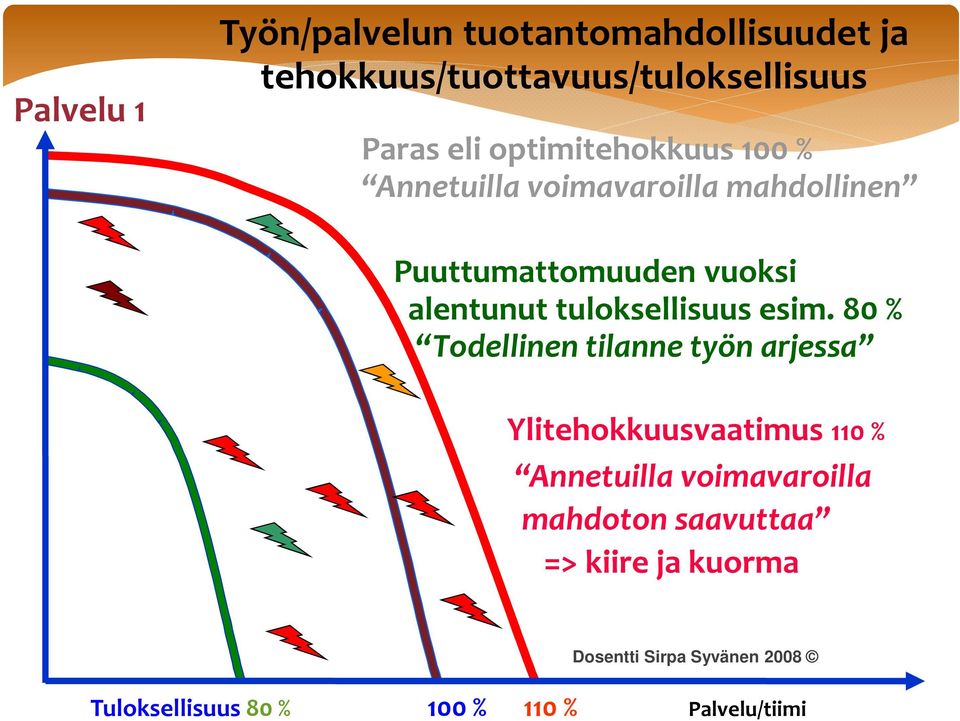 Työn/palvelun tuotantomahdollisuudet ja tehokkuus/tuottavuus/tuloksellisuus

Palvelu 1

Paras eli optimitehokkuus 100 %
“Annetuilla voimavaroilla mahdollinen”

Puuttumattomuuden vuoksi alentunut tuloksellisuus esim. 80 %
“Todellinen tilanne työn arjessa”

Ylitehokkuusvaatimus 110 %
“Annetuilla voimavaroilla mahdoton saavuttaa”
=> kiire ja kuorma

Dosentti Sirpa Syvänen 2008 ©

Tuloksellisuus 80 % 100 % 110 % Palvelu/tiimi